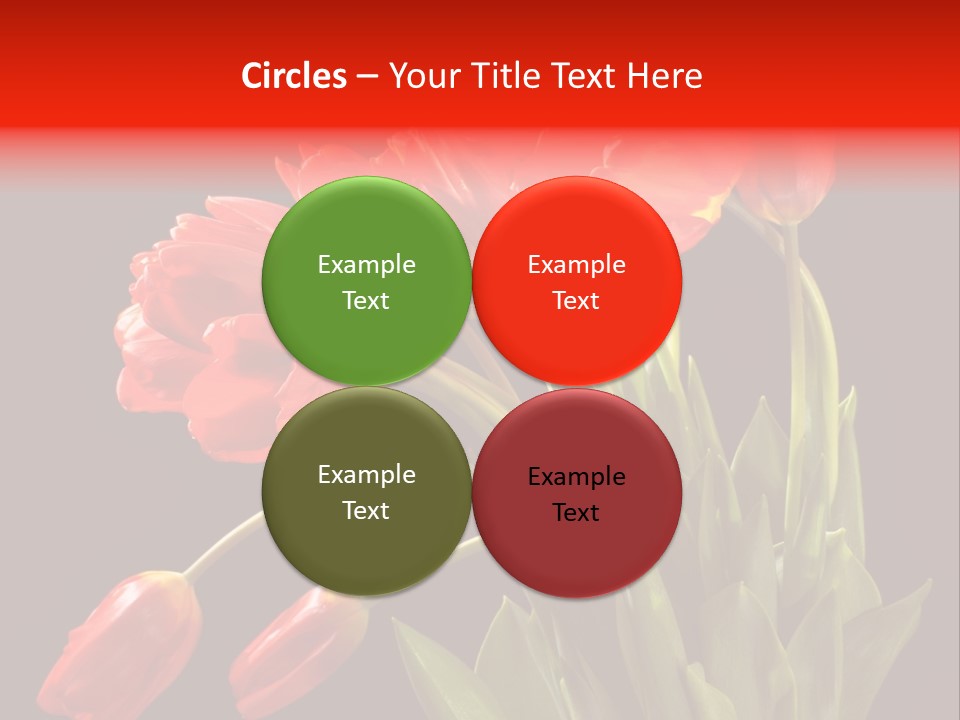 Circles – Your Title Text Here

Example Text

Example Text

Example Text

Example Text